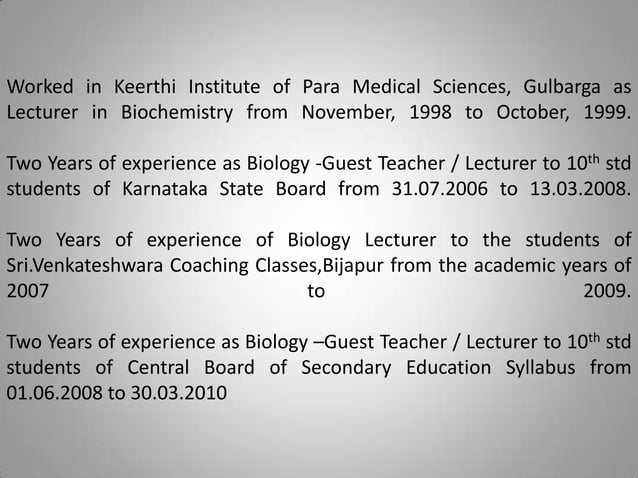 Worked in Keerthi Institute of Para Medical Sciences, Gulbarga as Lecturer in Biochemistry from November, 1998 to October, 1999.

Two Years of experience as Biology -Guest Teacher / Lecturer to 10$^{th}$ std students of Karnataka State Board from 31.07.2006 to 13.03.2008.

Two Years of experience of Biology Lecturer to the students of Sri.Venkateshwara Coaching Classes,Bijapur from the academic years of 2007 to 2009.

Two Years of experience as Biology –Guest Teacher / Lecturer to 10$^{th}$ std students of Central Board of Secondary Education Syllabus from 01.06.2008 to 30.03.2010